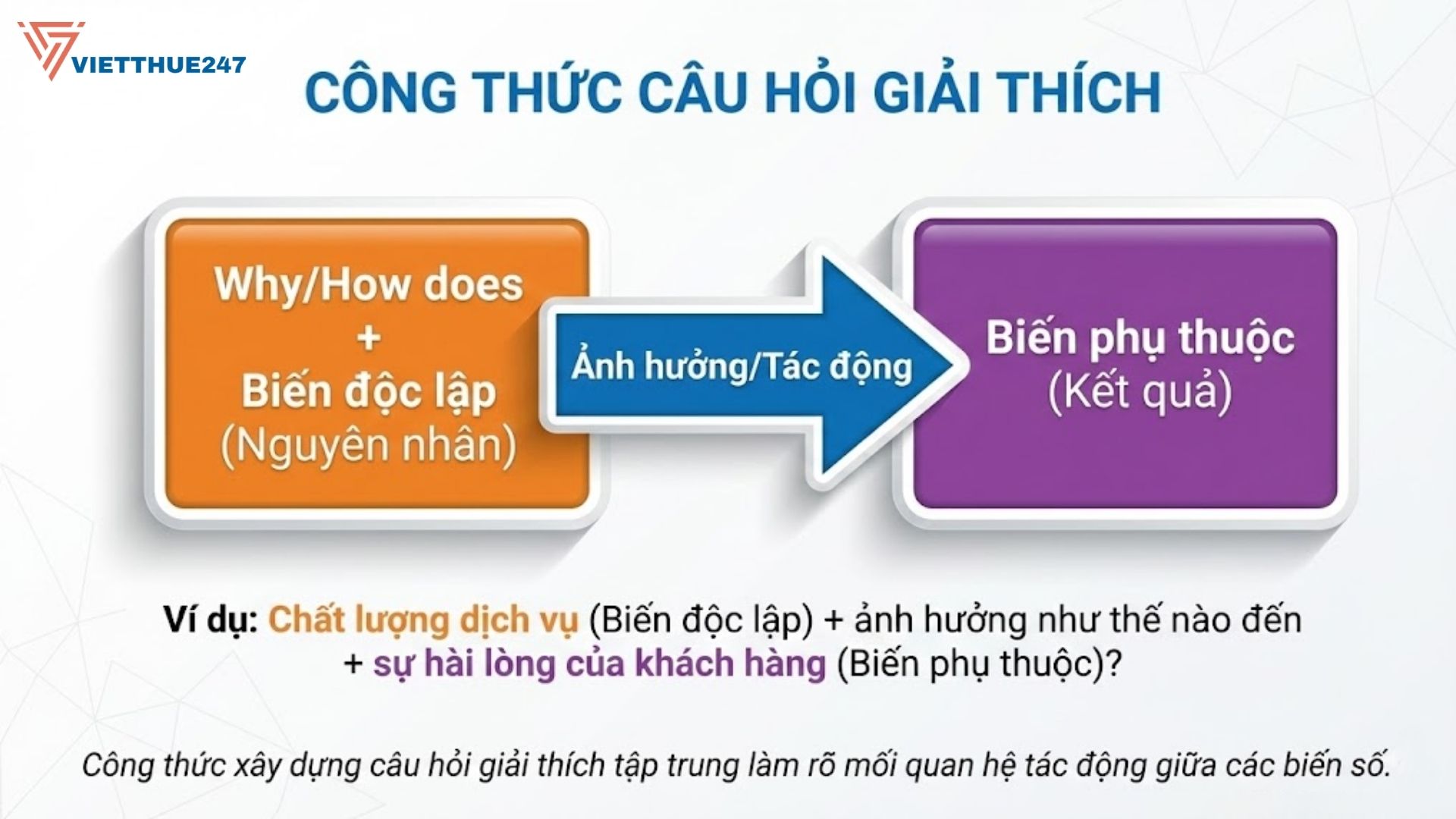 VIETTHUE247

CÔNG THỨC CÂU HỎI GIẢI THÍCH

Why/How does
+
Biến độc lập
(Nguyên nhân)

Ảnh hưởng/Tác động

Biến phụ thuộc
(Kết quả)

Ví dụ: Chất lượng dịch vụ (Biến độc lập) + ảnh hưởng như thế nào đến + sự hài lòng của khách hàng (Biến phụ thuộc)?

Công thức xây dựng câu hỏi giải thích tập trung làm rõ mối quan hệ tác động giữa các biến số.